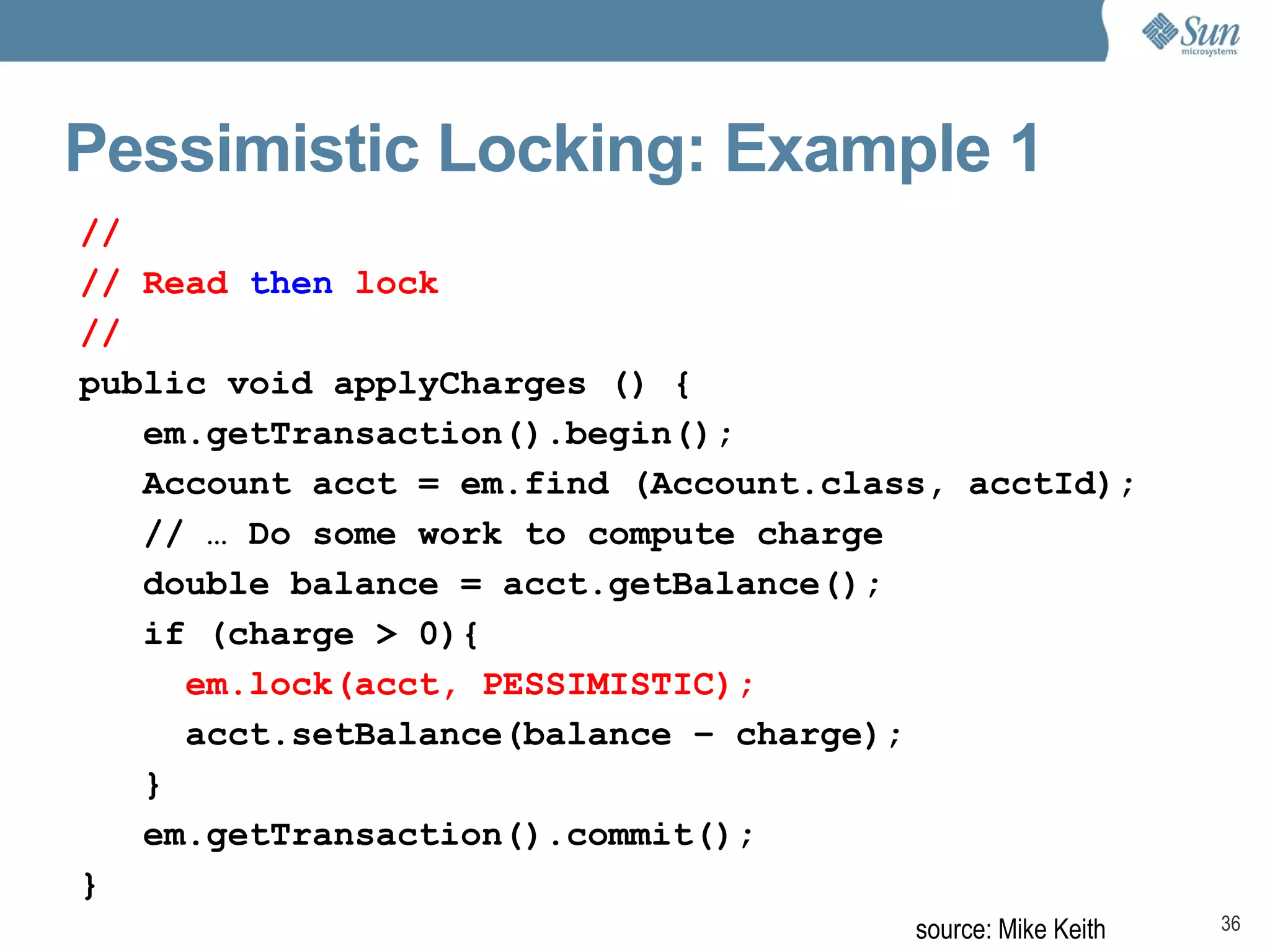 Sun microsystems

Pessimistic Locking: Example 1

//
// Read then lock
//
public void applyCharges () {
em.getTransaction().begin();
Account acct = em.find (Account.class, acctId);
// … Do some work to compute charge
double balance = acct.getBalance();
if (charge > 0){
em.lock(acct, PESSIMISTIC);
acct.setBalance(balance - charge);
}
em.getTransaction().commit();
}

source: Mike Keith

36